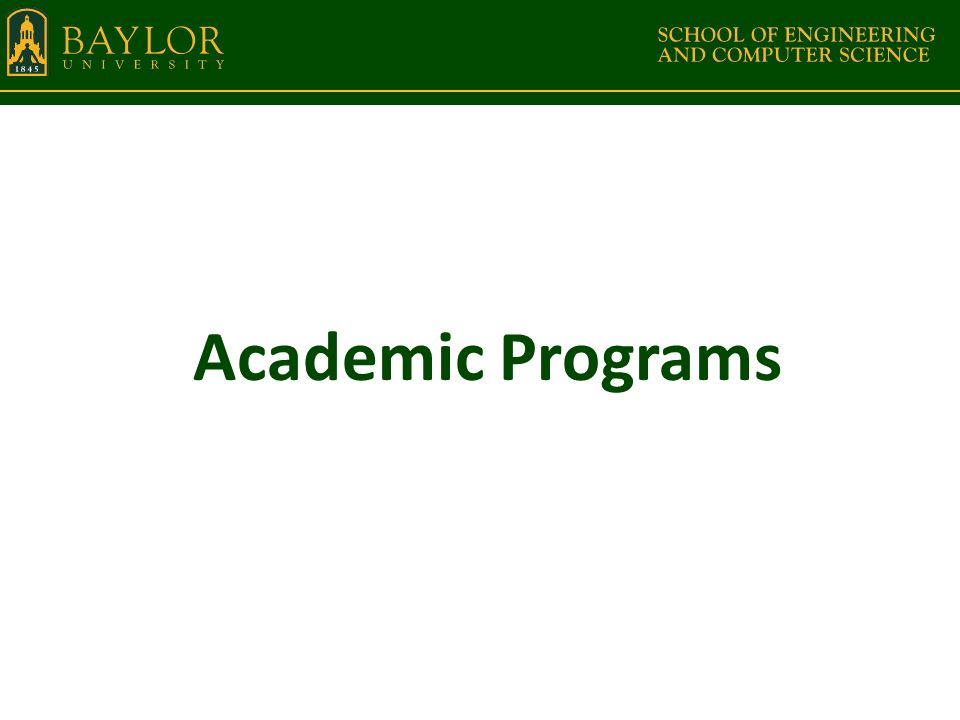 1845
BAYLOR
UNIVERSITY

SCHOOL OF ENGINEERING
AND COMPUTER SCIENCE

Academic Programs